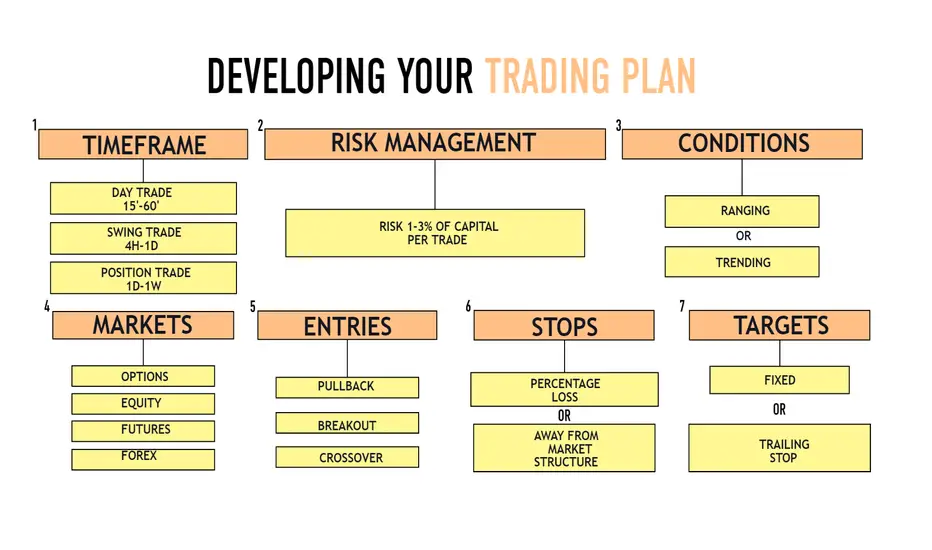 DEVELOPING YOUR TRADING PLAN

1
TIMEFRAME

DAY TRADE
15'-60'

SWING TRADE
4H-1D

POSITION TRADE
1D-1W

2
RISK MANAGEMENT

RISK 1-3% OF CAPITAL PER TRADE

3
CONDITIONS

RANGING

OR

TRENDING

4
MARKETS

OPTIONS

EQUITY

FUTURES

FOREX

5
ENTRIES

PULLBACK

BREAKOUT

CROSSOVER

6
STOPS

PERCENTAGE LOSS

OR

AWAY FROM MARKET STRUCTURE

7
TARGETS

FIXED

OR

TRAILING STOP